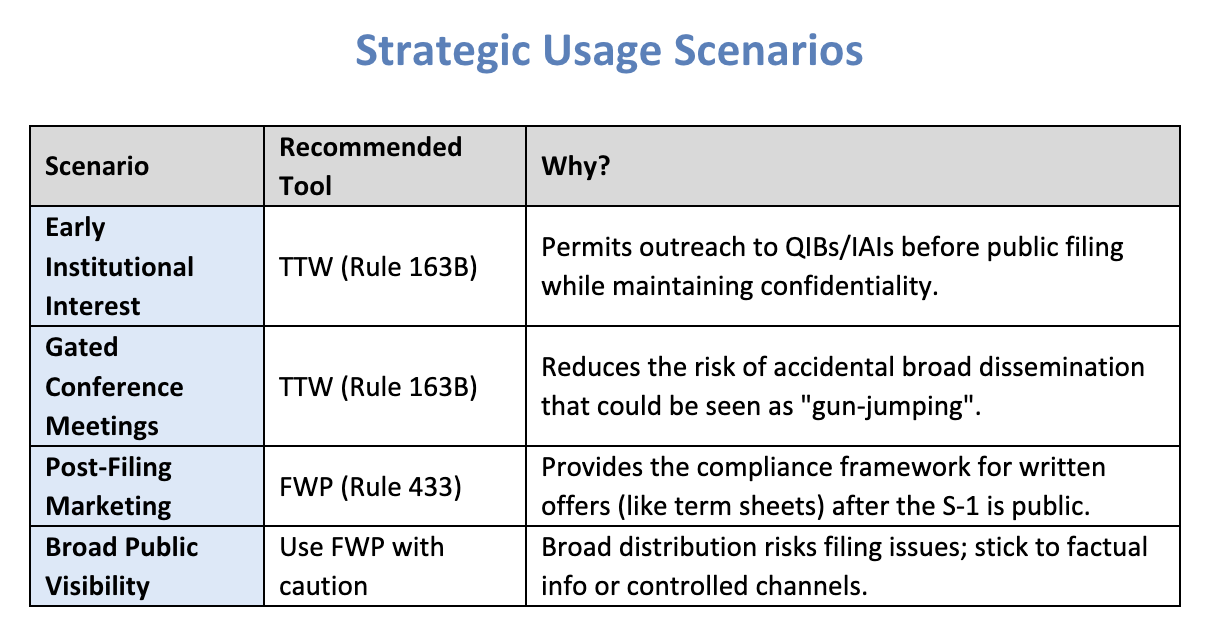 Strategic Usage Scenarios

| Scenario | Recommended Tool | Why? |
|---|---|---|
| Early Institutional Interest | TTW (Rule 163B) | Permits outreach to QIBs/IAIs before public filing while maintaining confidentiality. |
| Gated Conference Meetings | TTW (Rule 163B) | Reduces the risk of accidental broad dissemination that could be seen as "gun-jumping". |
| Post-Filing Marketing | FWP (Rule 433) | Provides the compliance framework for written offers (like term sheets) after the S-1 is public. |
| Broad Public Visibility | Use FWP with caution | Broad distribution risks filing issues; stick to factual info or controlled channels. |